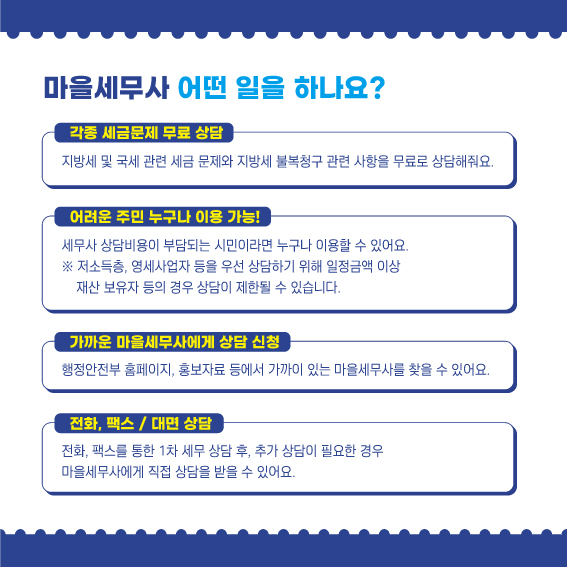 마을세무사 어떤 일을 하나요?

각종 세금문제 무료 상담

지방세 및 국세 관련 세금 문제와 지방세 불복청구 관련 사항을 무료로 상담해줘요.

어려운 주민 누구나 이용 가능!

세무사 상담비용이 부담되는 시민이라면 누구나 이용할 수 있어요.
※ 저소득층, 영세사업자 등을 우선 상담하기 위해 일정금액 이상 재산 보유자 등의 경우 상담이 제한될 수 있습니다.

가까운 마을세무사에게 상담 신청

행정안전부 홈페이지, 홍보자료 등에서 가까이 있는 마을세무사를 찾을 수 있어요.

전화, 팩스 / 대면 상담

전화, 팩스를 통한 1차 세무 상담 후, 추가 상담이 필요한 경우
마을세무사에게 직접 상담을 받을 수 있어요.